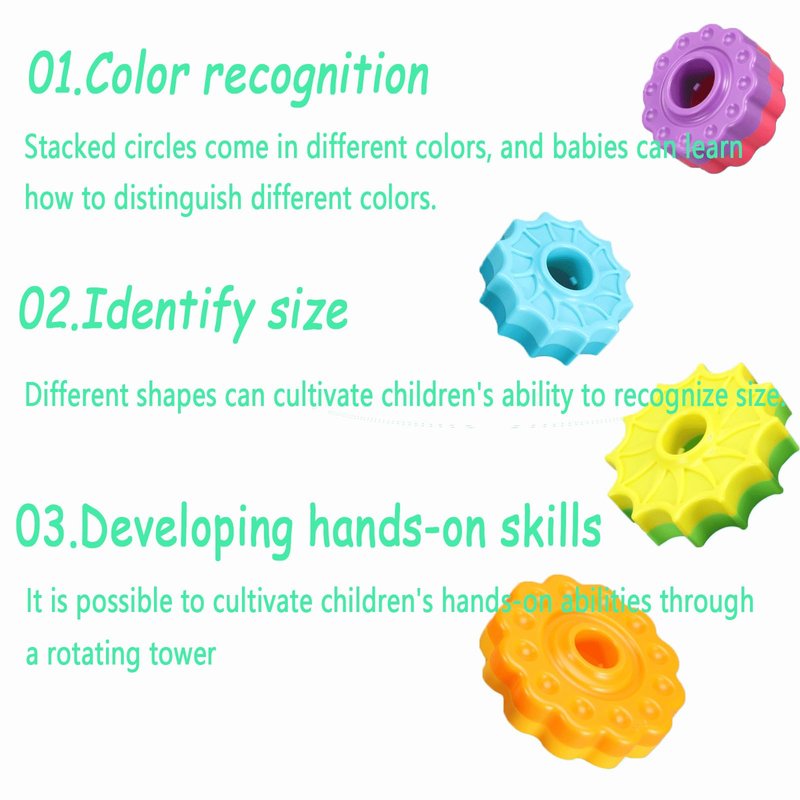 01.Color recognition

Stacked circles come in different colors, and babies can learn how to distinguish different colors.

02.Identify size

Different shapes can cultivate children's ability to recognize size.

03.Developing hands-on skills

It is possible to cultivate children's hands-on abilities through a rotating tower